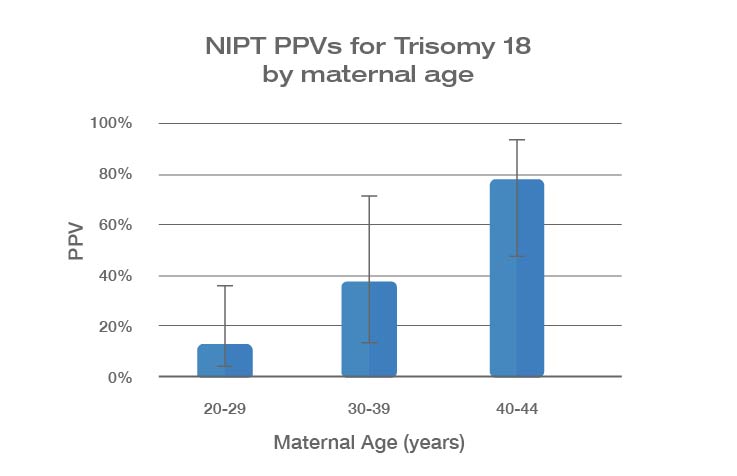 NIPT PPVs for Trisomy 18
by maternal age

100%
80%
60%
40%
20%
0%

PPV

20-29
30-39
40-44

Maternal Age (years)